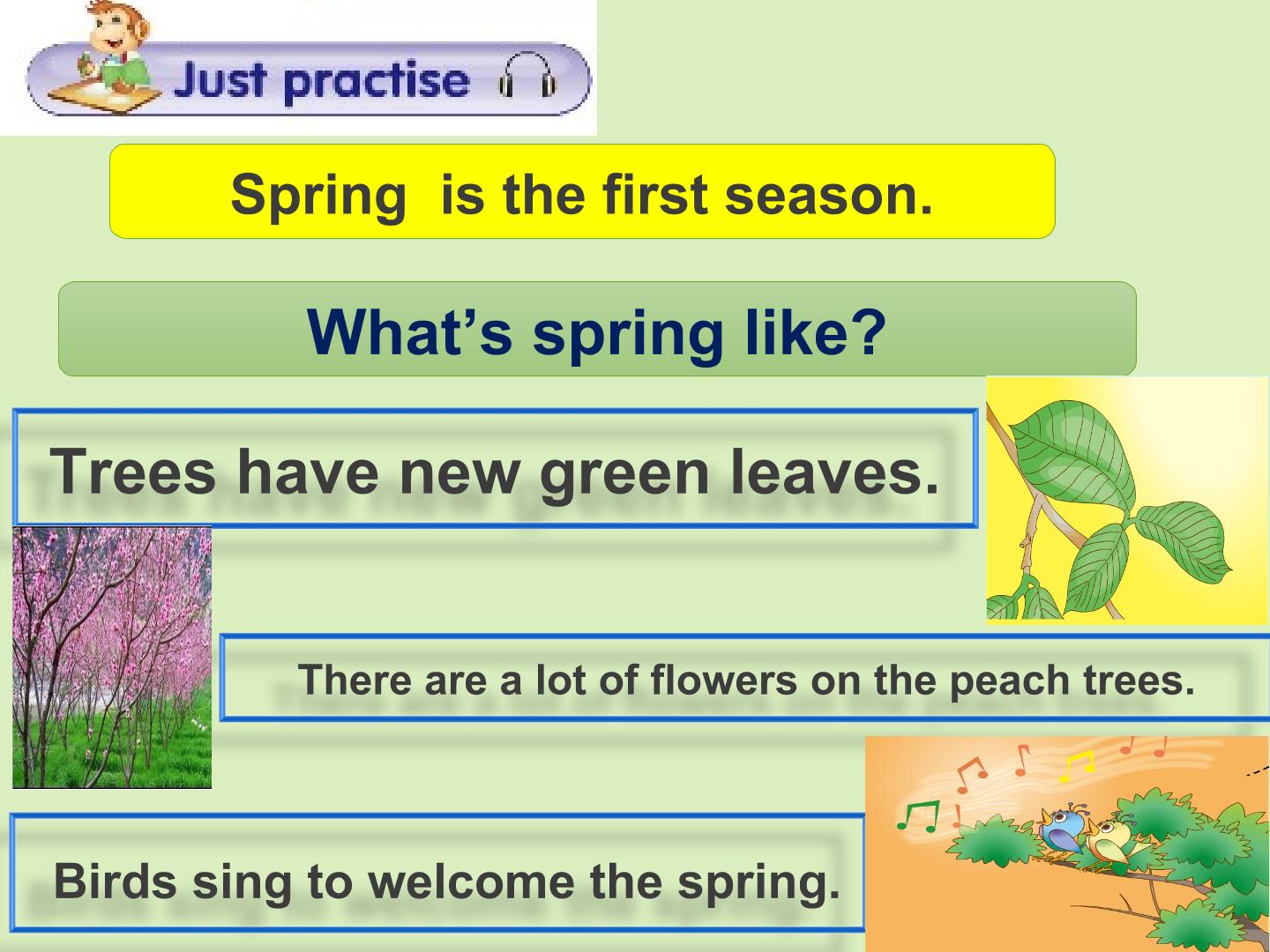 Just practise

Spring is the first season.

What's spring like?

Trees have new green leaves.

There are a lot of flowers on the peach trees.

Birds sing to welcome the spring.